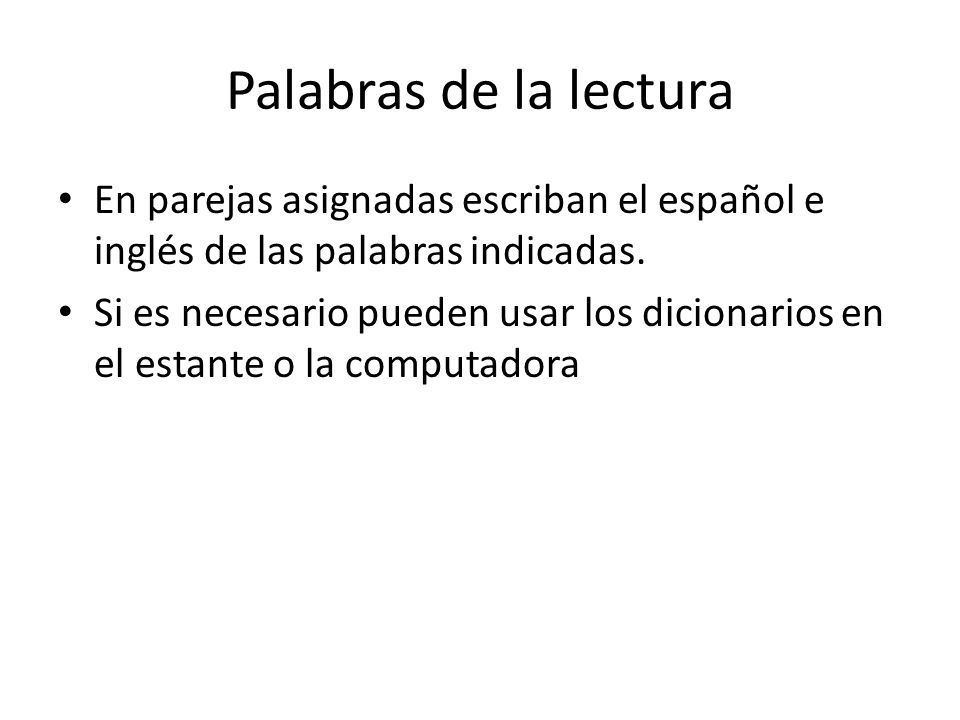 Palabras de la lectura

• En parejas asignadas escriban el español e inglés de las palabras indicadas.
• Si es necesario pueden usar los dicionarios en el estante o la computadora